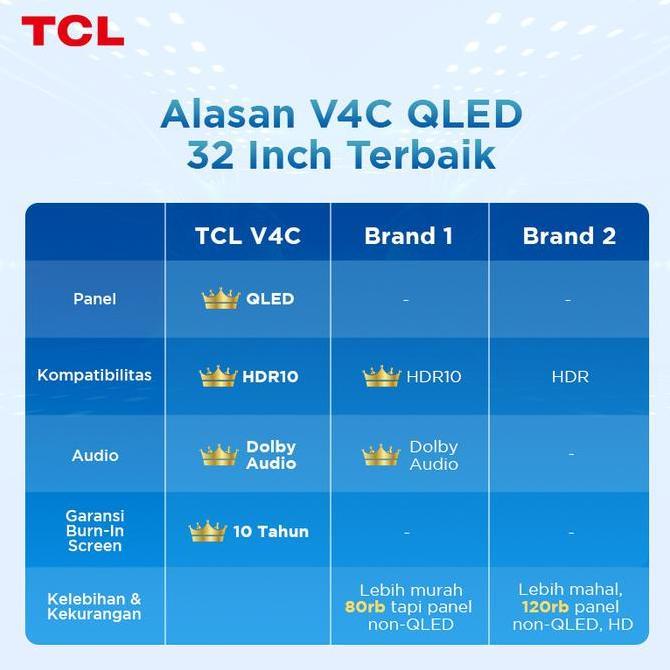 TCL

Alasan V4C QLED 32 Inch Terbaik

| | TCL V4C | Brand 1 | Brand 2 |
|---|---|---|---|
| Panel | QLED | - | - |
| Kompatibilitas | HDR10 | HDR10 | HDR |
| Audio | Dolby Audio | Dolby Audio | - |
| Garansi Burn-In Screen | 10 Tahun | - | - |
| Kelebihan & Kekurangan | | Lebih murah 80rb tapi panel non-QLED | Lebih mahal, 120rb panel non-QLED, HD |